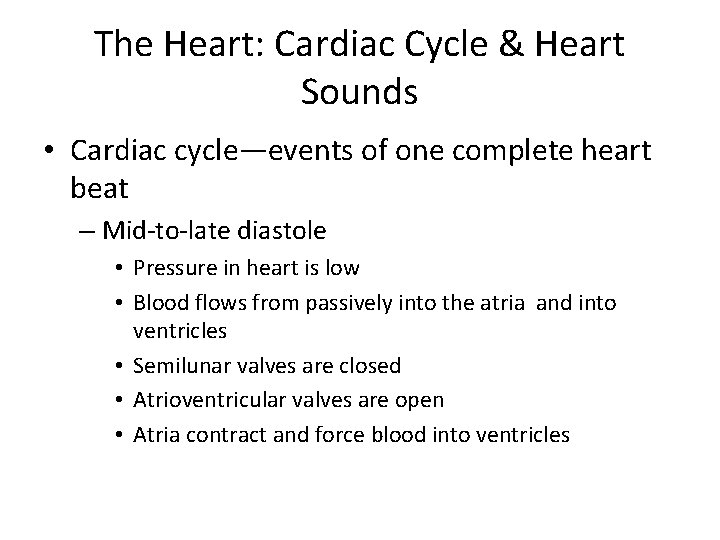 The Heart: Cardiac Cycle & Heart Sounds

• Cardiac cycle—events of one complete heart beat

– Mid-to-late diastole

• Pressure in heart is low

• Blood flows from passively into the atria and into ventricles

• Semilunar valves are closed

• Atrioventricular valves are open

• Atria contract and force blood into ventricles